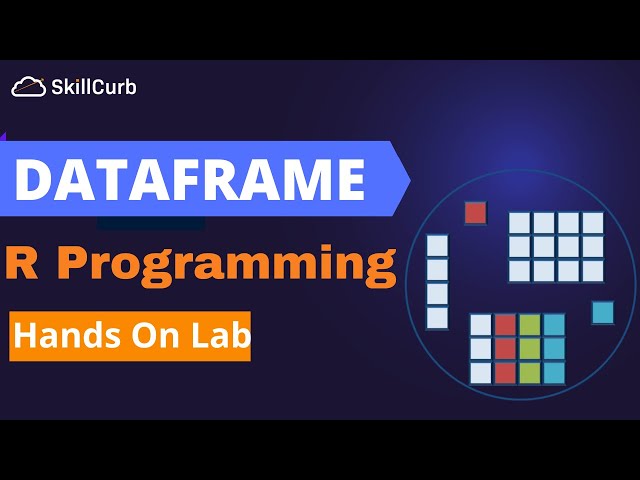 SkillCurb

DATAFRAME

R Programming

Hands On Lab